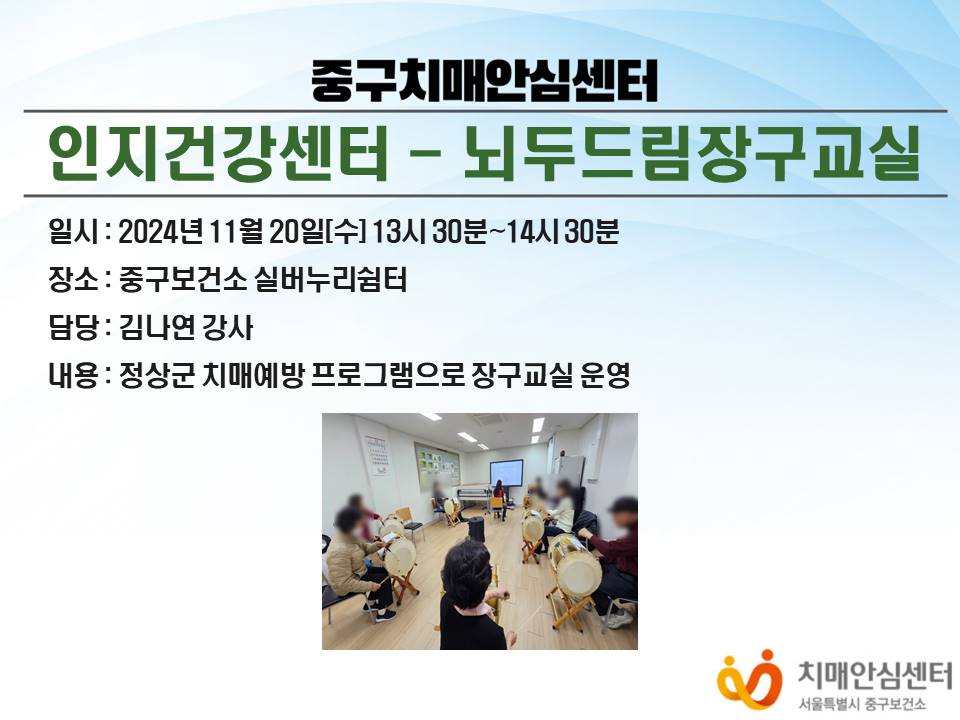 중구치매안심센터

인지건강센터 - 뇌두드림장구교실

일시 : 2024년 11월 20일[수] 13시 30분~14시 30분

장소 : 중구보건소 실버누리쉼터

담당 : 김나연 강사

내용 : 정상군 치매예방 프로그램으로 장구교실 운영

치매안심센터
서울특별시 중구보건소